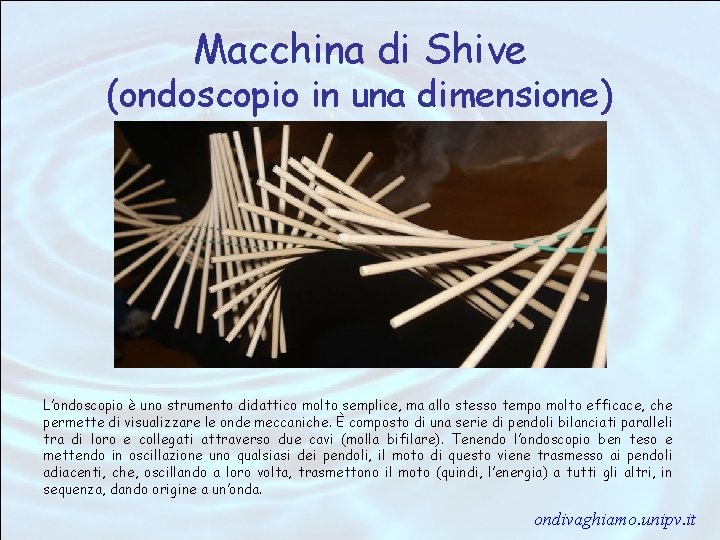 Macchina di Shive
(ondoscopio in una dimensione)

L'ondoscopio è uno strumento didattico molto semplice, ma allo stesso tempo molto efficace, che permette di visualizzare le onde meccaniche. È composto di una serie di pendoli bilanciati paralleli tra di loro e collegati attraverso due cavi (molla bifilare). Tenendo l'ondoscopio ben teso e mettendo in oscillazione uno qualsiasi dei pendoli, il moto di questo viene trasmesso ai pendoli adiacenti, che, oscillando a loro volta, trasmettono il moto (quindi, l'energia) a tutti gli altri, in sequenza, dando origine a un'onda.

ondivaghiamo.unipv.it